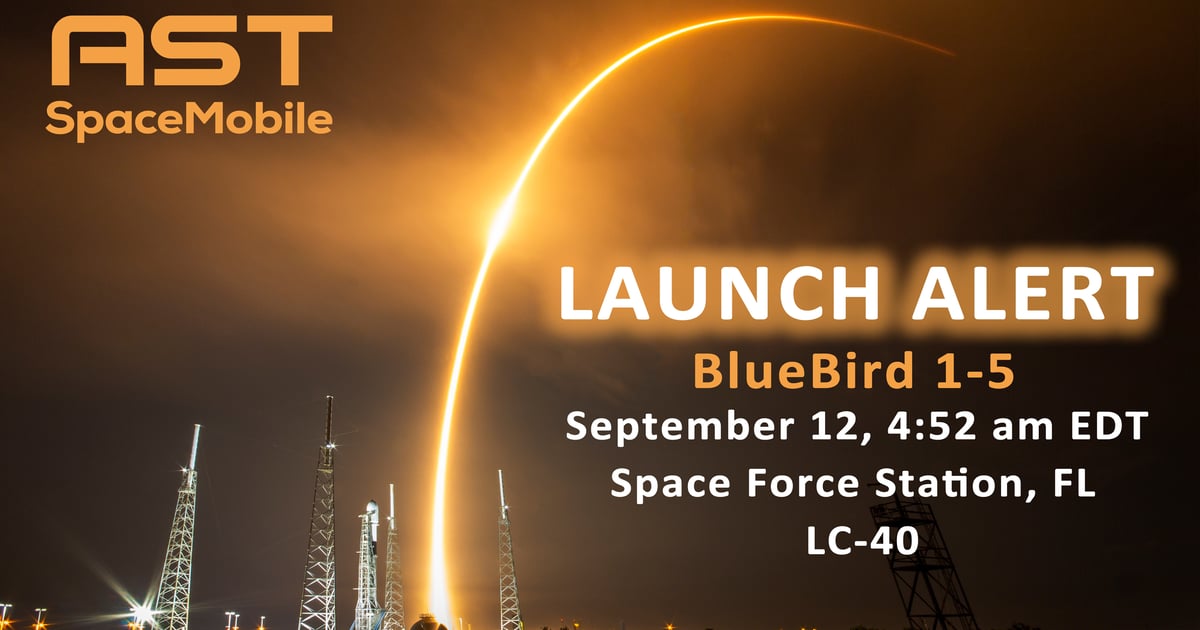 AST
SpaceMobile

LAUNCH ALERT

BlueBird 1-5

September 12, 4:52 am EDT

Space Force Station, FL

LC-40